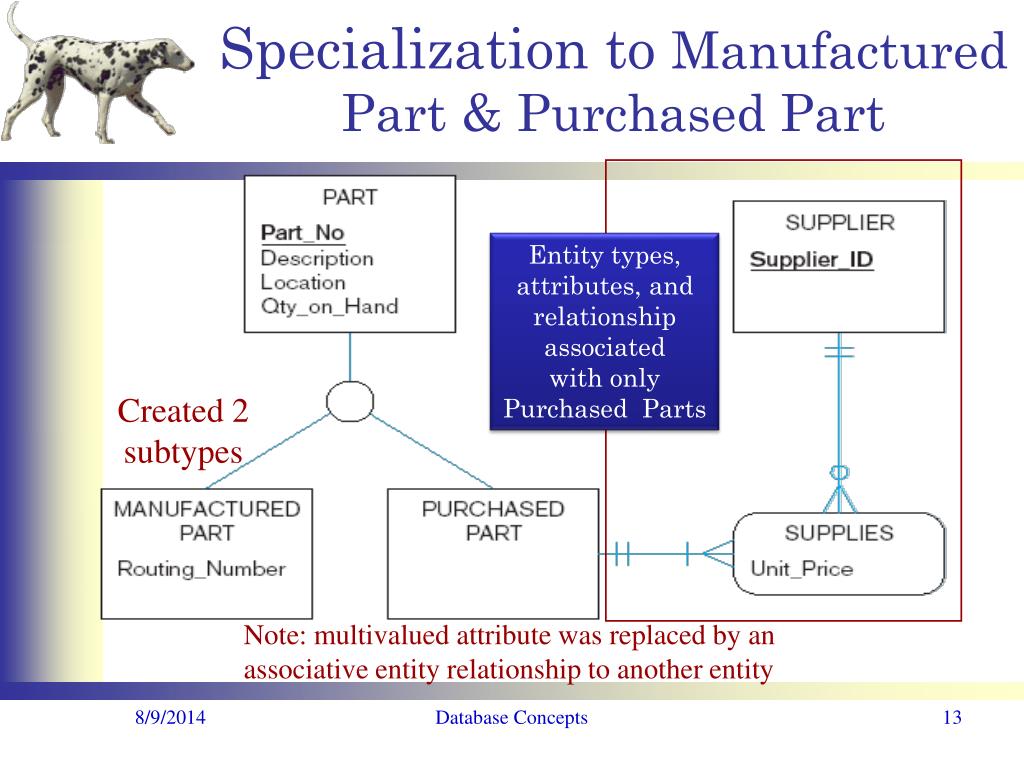 Specialization to Manufactured Part & Purchased Part

PART
Part_No
Description
Location
Qty_on_Hand

Entity types, attributes, and relationship associated with only Purchased Parts

SUPPLIER
Supplier_ID

Created 2 subtypes

MANUFACTURED PART
Routing_Number

PURCHASED PART

SUPPLIES
Unit_Price

Note: multivalued attribute was replaced by an associative entity relationship to another entity

8/9/2014
Database Concepts
13